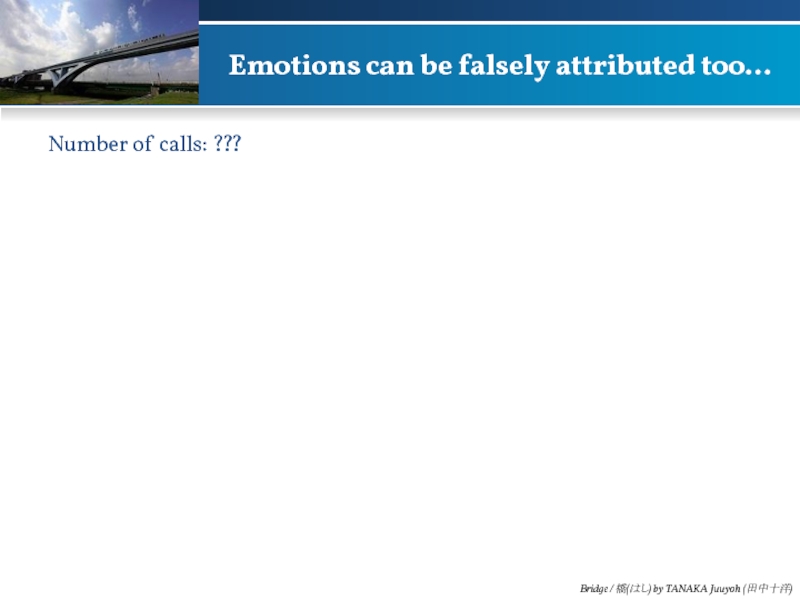 Emotions can be falsely attributed too…

Number of calls: ???

Bridge / 橋(はし) by TANAKA Juuyoh (田中十洋)